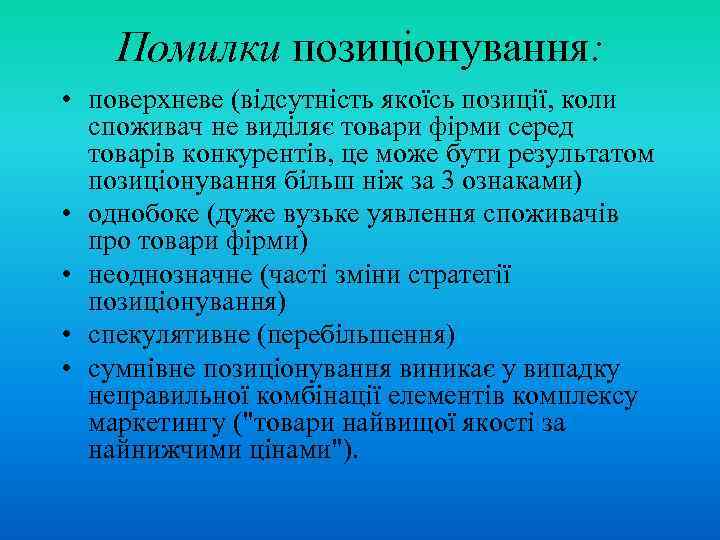 Помилки позиціонування:

• поверхневе (відсутність якоїсь позиції, коли споживач не виділяє товари фірми серед товарів конкурентів, це може бути результатом позиціонування більш ніж за 3 ознаками)
• однобоке (дуже вузьке уявлення споживачів про товари фірми)
• неоднозначне (часті зміни стратегії позиціонування)
• спекулятивне (перебільшення)
• сумнівне позиціонування виникає у випадку неправильної комбінації елементів комплексу маркетингу ("товари найвищої якості за найнижчими цінами").